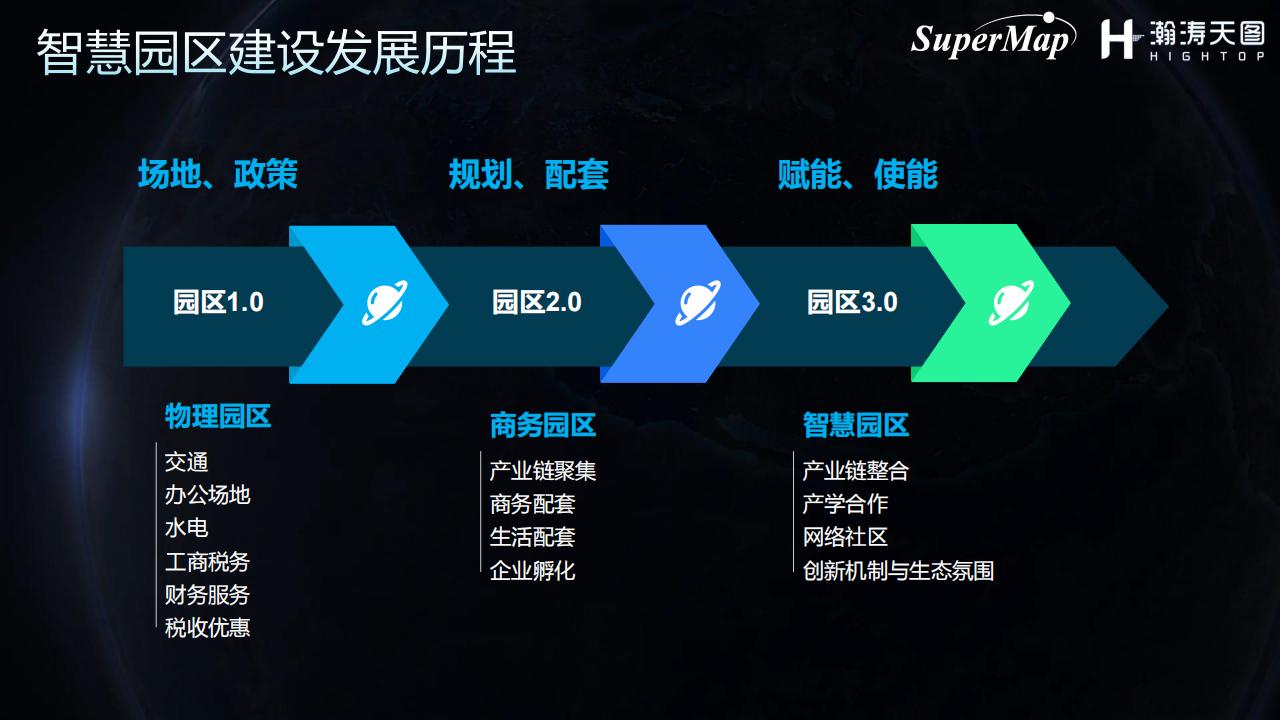 智慧园区建设发展历程

SuperMap

瀚涛天图
HIGHTOP

场地、政策

规划、配套

赋能、使能

园区1.0

园区2.0

园区3.0

物理园区

交通
办公场地
水电
工商税务
财务服务
税收优惠

商务园区

产业链聚集
商务配套
生活配套
企业孵化

智慧园区

产业链整合
产学合作
网络社区
创新机制与生态氛围